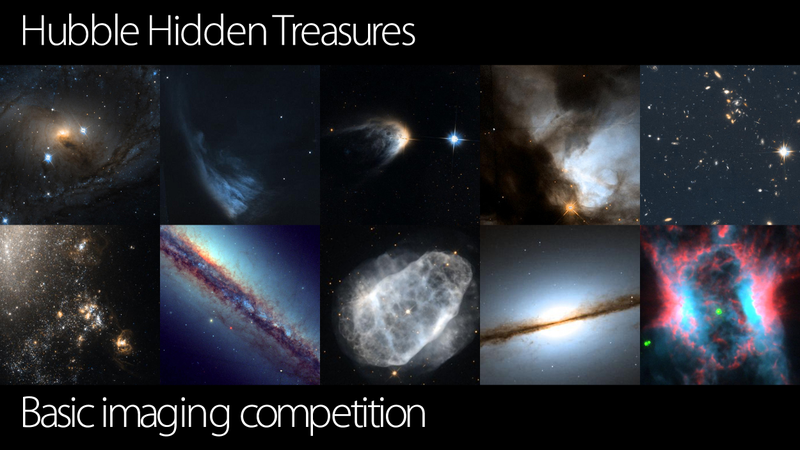 Hubble Hidden Treasures

Basic imaging competition